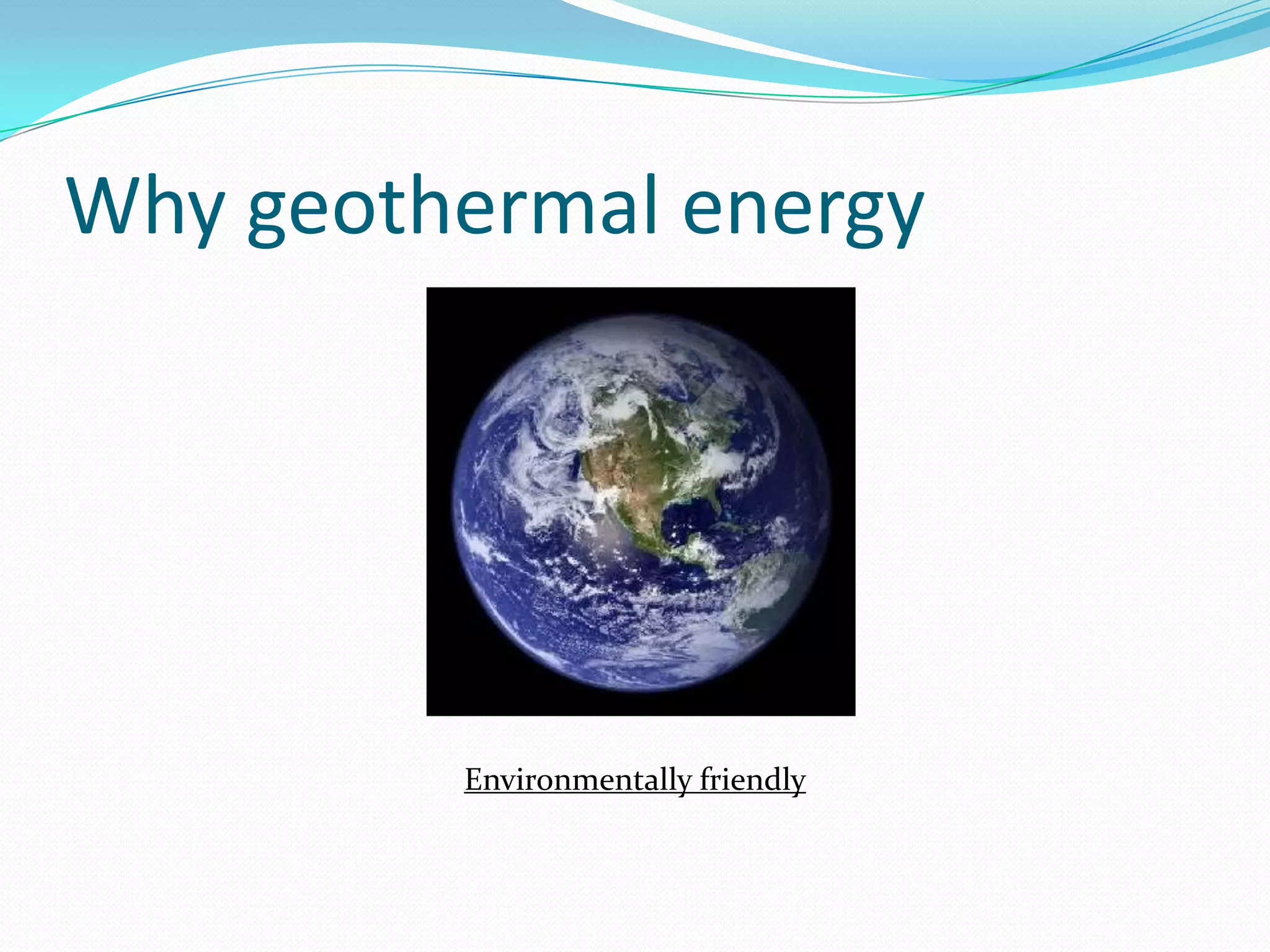 Why geothermal energy

Environmentally friendly